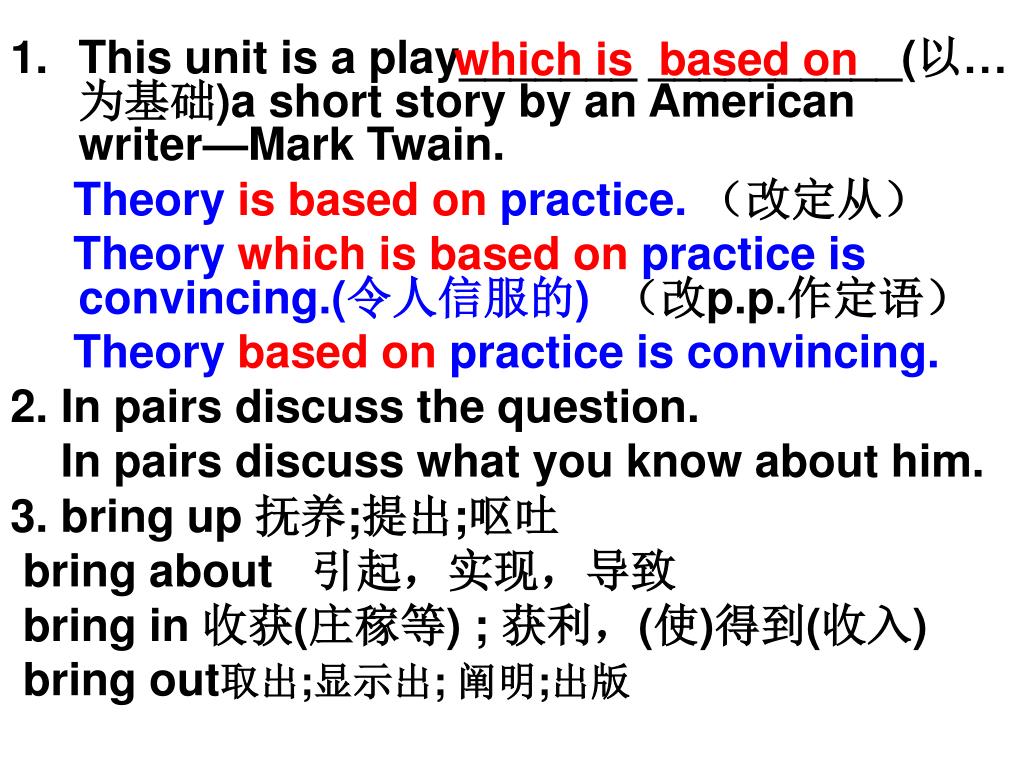 1. This unit is a play which is based on (以…为基础)a short story by an American writer—Mark Twain.

Theory is based on practice. （改定从）

Theory which is based on practice is convincing.(令人信服的) （改p.p.作定语）

Theory based on practice is convincing.

2. In pairs discuss the question.

In pairs discuss what you know about him.

3. bring up 抚养;提出;呕吐

bring about 引起，实现，导致

bring in 收获(庄稼等) ; 获利，(使)得到(收入)

bring out取出;显示出; 阐明;出版